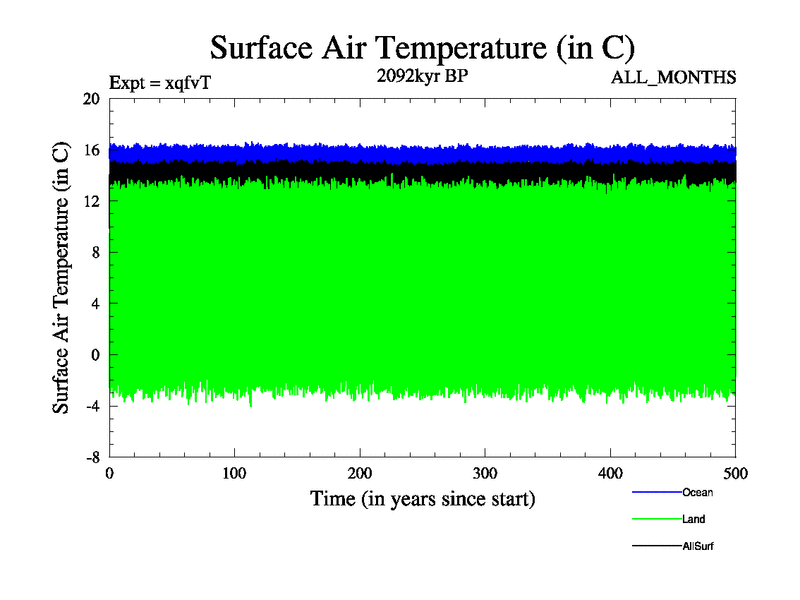 Surface Air Temperature (in C)

Expt = xqfvT

2092kyr BP

ALL_MONTHS

Surface Air Temperature (in C)

20
16
12
8
4
0
-4
-8

0
100
200
300
400
500

Time (in years since start)

Ocean
Land
AllSurf